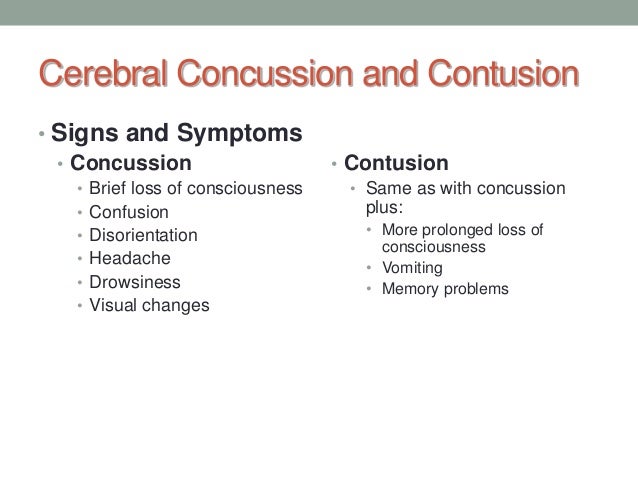 Cerebral Concussion and Contusion

• Signs and Symptoms
• Concussion
• Brief loss of consciousness
• Confusion
• Disorientation
• Headache
• Drowsiness
• Visual changes

• Contusion
• Same as with concussion plus:
• More prolonged loss of consciousness
• Vomiting
• Memory problems